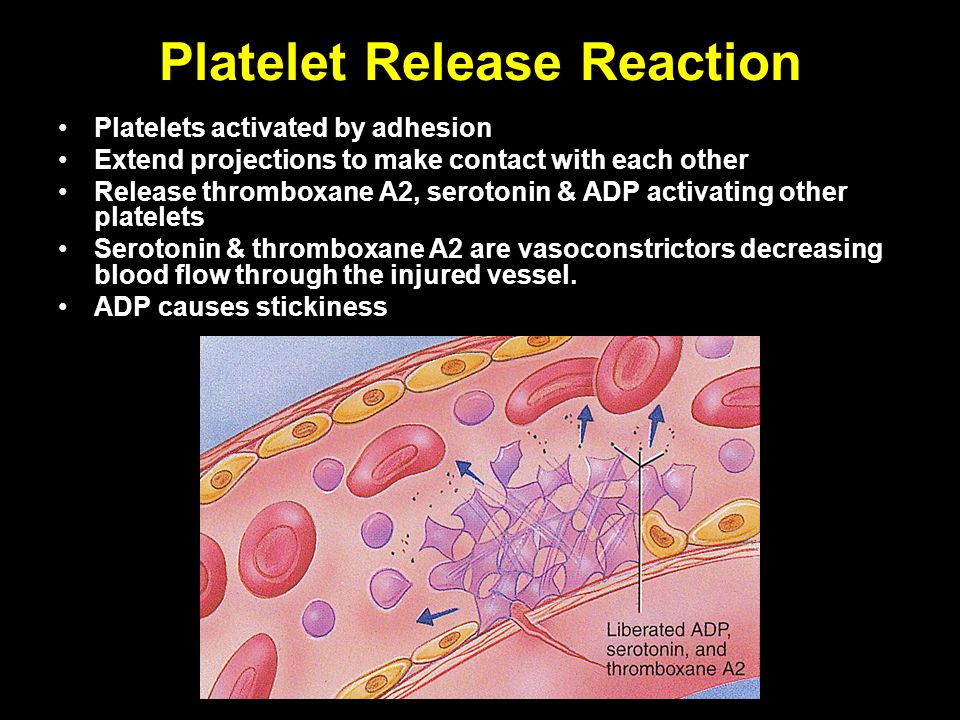 Platelet Release Reaction

• Platelets activated by adhesion
• Extend projections to make contact with each other
• Release thromboxane A2, serotonin & ADP activating other platelets
• Serotonin & thromboxane A2 are vasoconstrictors decreasing blood flow through the injured vessel.
• ADP causes stickiness

Liberated ADP, serotonin, and thromboxane A2